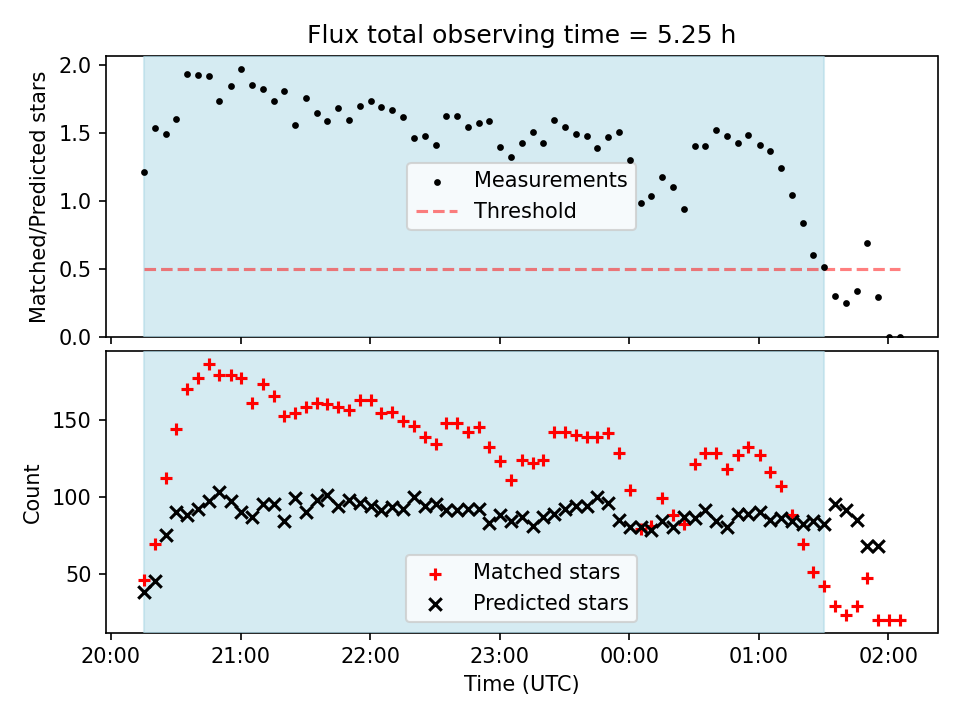 Flux total observing time = 5.25 h

Matched/Predicted stars

2.0
1.5
1.0
0.5
0.0

Measurements
Threshold

Count

150
100
50

Matched stars
Predicted stars

20:00
21:00
22:00
23:00
00:00
01:00
02:00

Time (UTC)